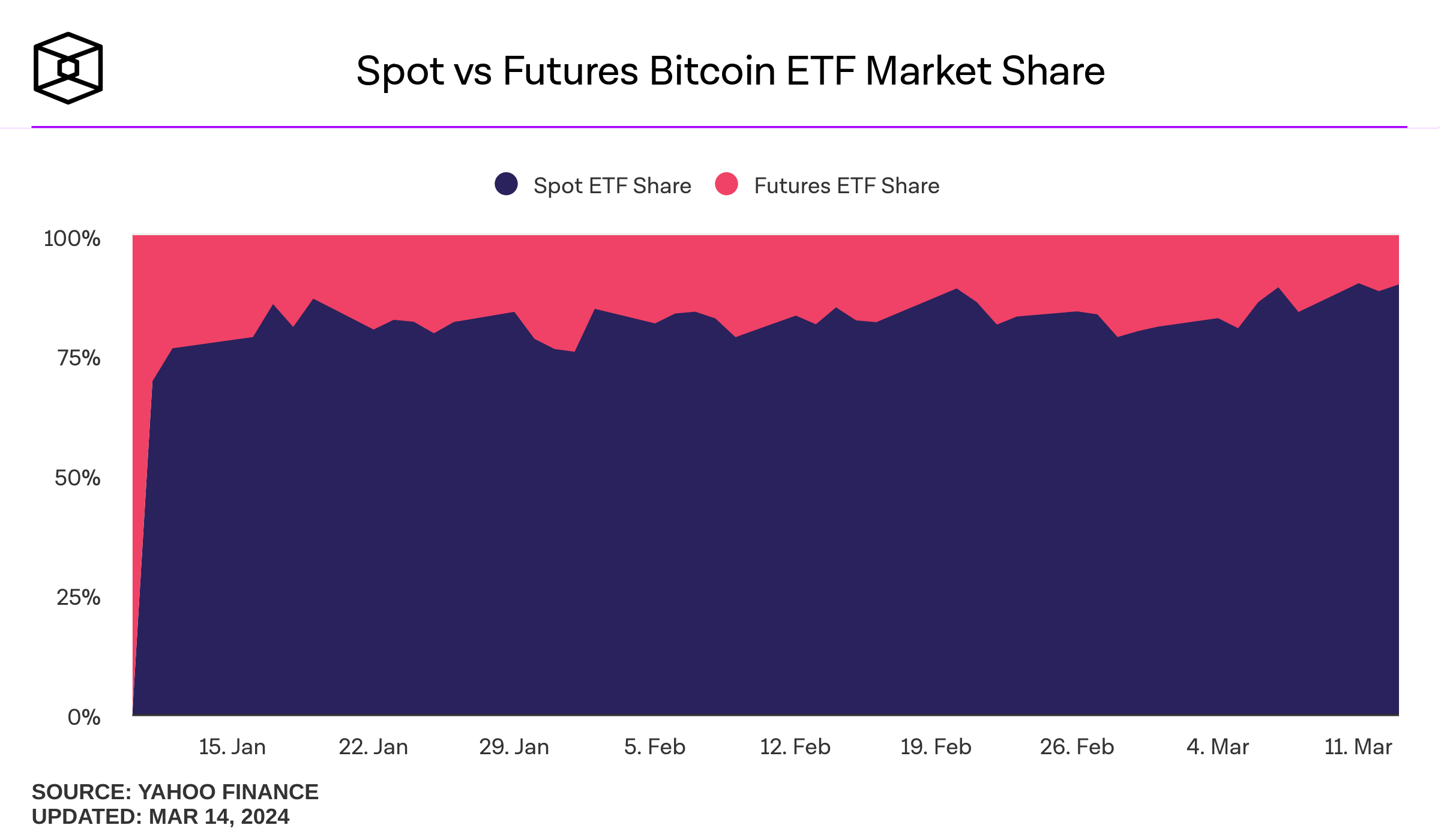 Spot vs Futures Bitcoin ETF Market Share

Spot ETF Share
Futures ETF Share

100%
75%
50%
25%
0%

15. Jan
22. Jan
29. Jan
5. Feb
12. Feb
19. Feb
26. Feb
4. Mar
11. Mar

SOURCE: YAHOO FINANCE
UPDATED: MAR 14, 2024